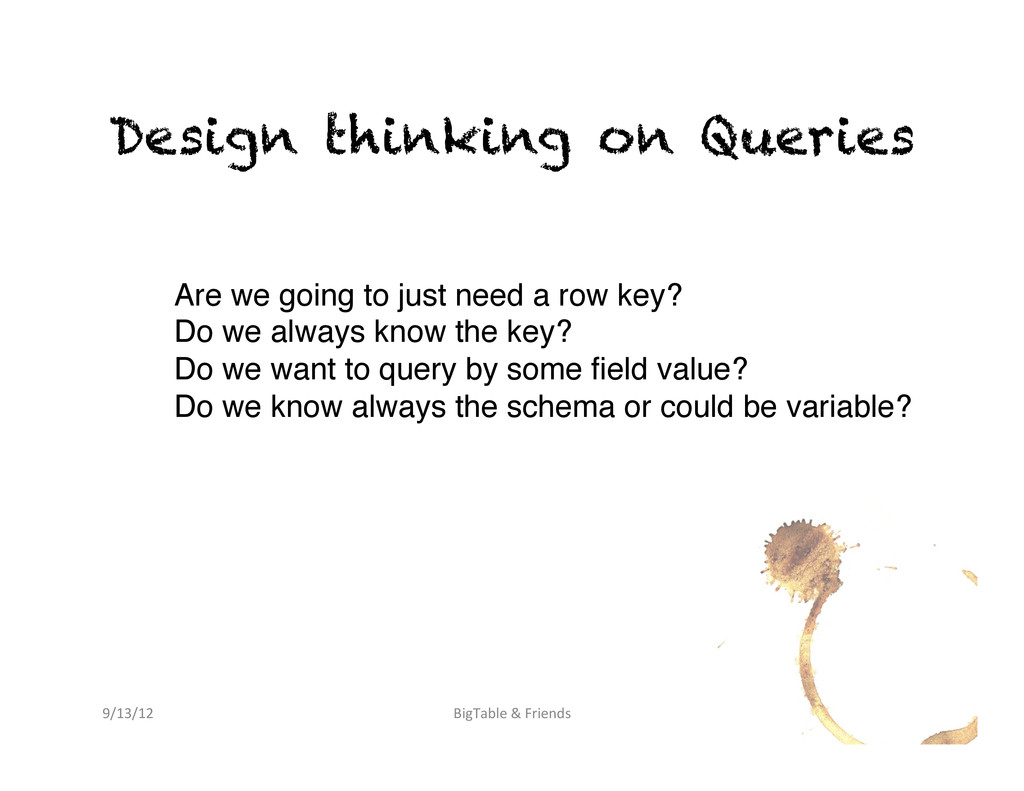 Design thinking on Queries

Are we going to just need a row key?
Do we always know the key?
Do we want to query by some field value?
Do we know always the schema or could be variable?

9/13/12

BigTable & Friends